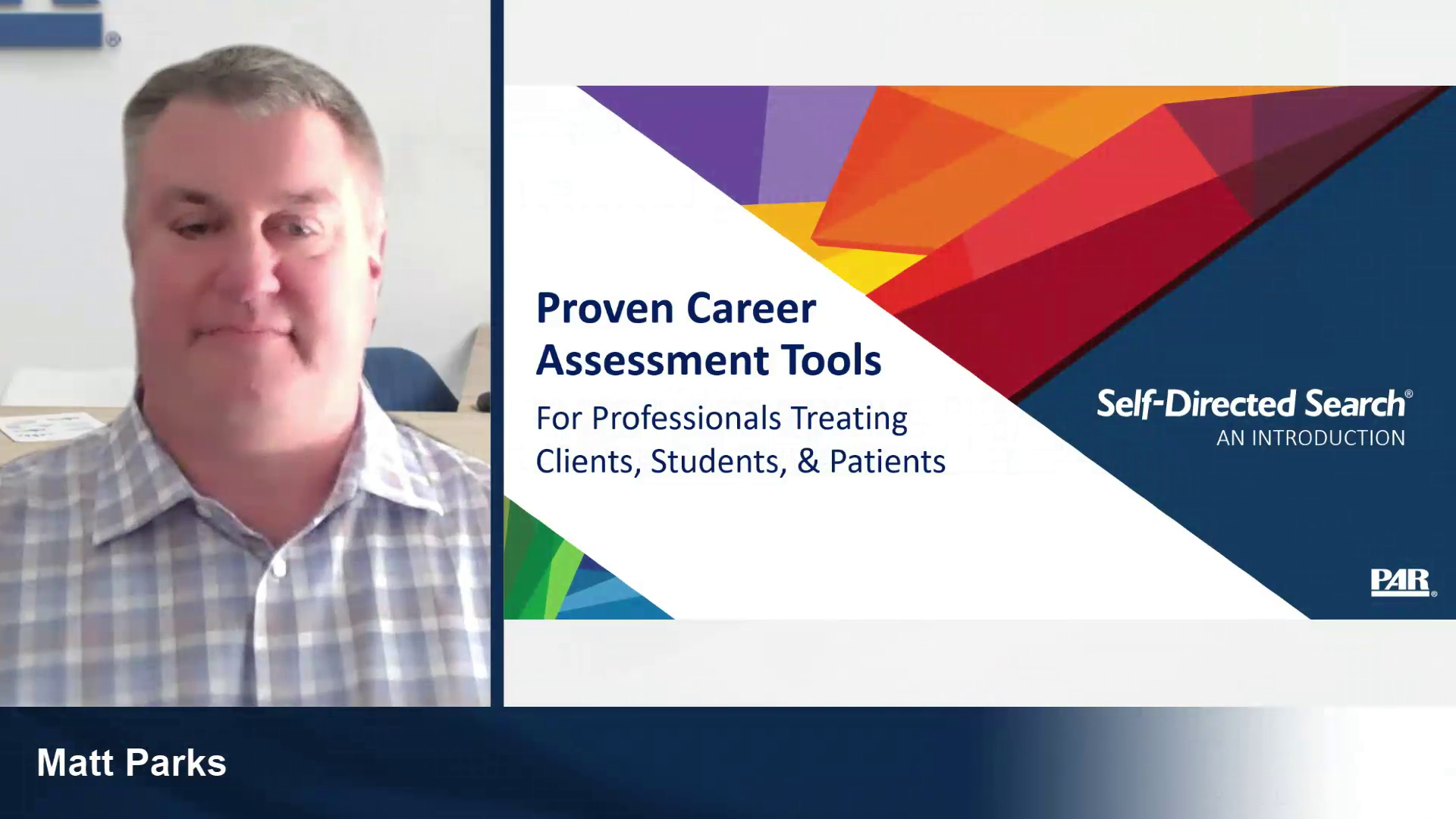 Proven Career Assessment Tools

For Professionals Treating Clients, Students, & Patients

Self-Directed Search®
AN INTRODUCTION

PAR®

Matt Parks